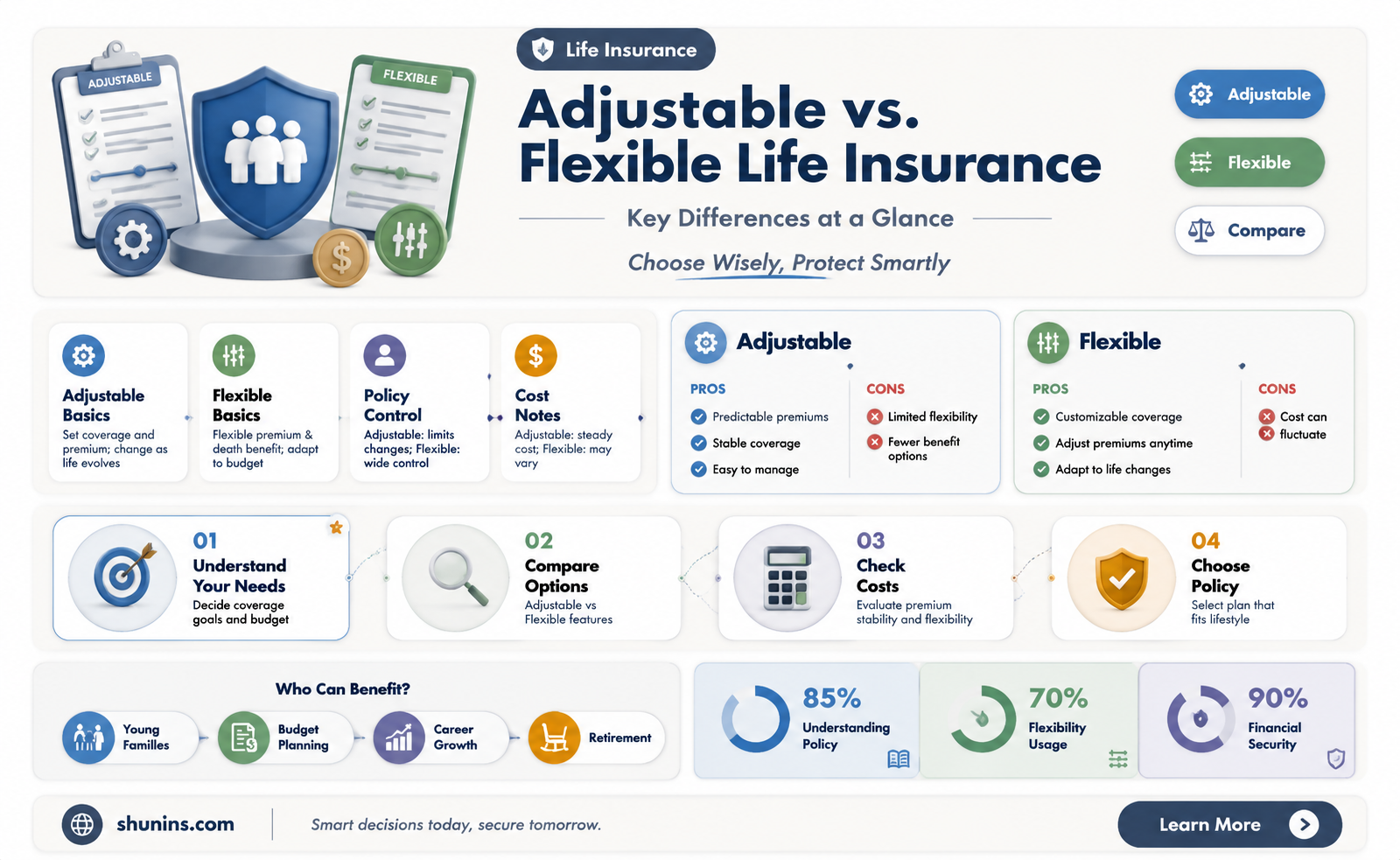 ADJUSTABLE

FLEXIBLE

Life Insurance

Adjustable vs. Flexible Life Insurance

Key Differences at a Glance

Choose Wisely, Protect Smartly

Adjustable

Flexible

Compare

Adjustable Basics
Set coverage and premium; change as life evolves

Flexible Basics
Flexible premium & death benefit; adapt to budget

Policy Control
Adjustable: limits changes; Flexible: wide control

Cost Notes
Adjustable: steady cost; Flexible: may vary

Adjustable

PROS
Predictable premiums
Stable coverage
Easy to manage

CONS
Limited flexibility
Fewer benefit options

Flexible

PROS
Customizable coverage
Adjust premiums anytime
Adapt to life changes

CONS
Cost can fluctuate

01
Understand Your Needs
Decide coverage goals and budget

02
Compare Options
Adjustable vs Flexible features

03
Check Costs
Evaluate premium stability and flexibility

04
Choose Policy
Select plan that fits lifestyle

Who Can Benefit?

Young Families

Budget Planning

Career Growth

Retirement

85%
Understanding Policy

70%
Flexibility Usage

90%
Financial Security

shunins.com

Smart decisions today, secure tomorrow.

Learn More